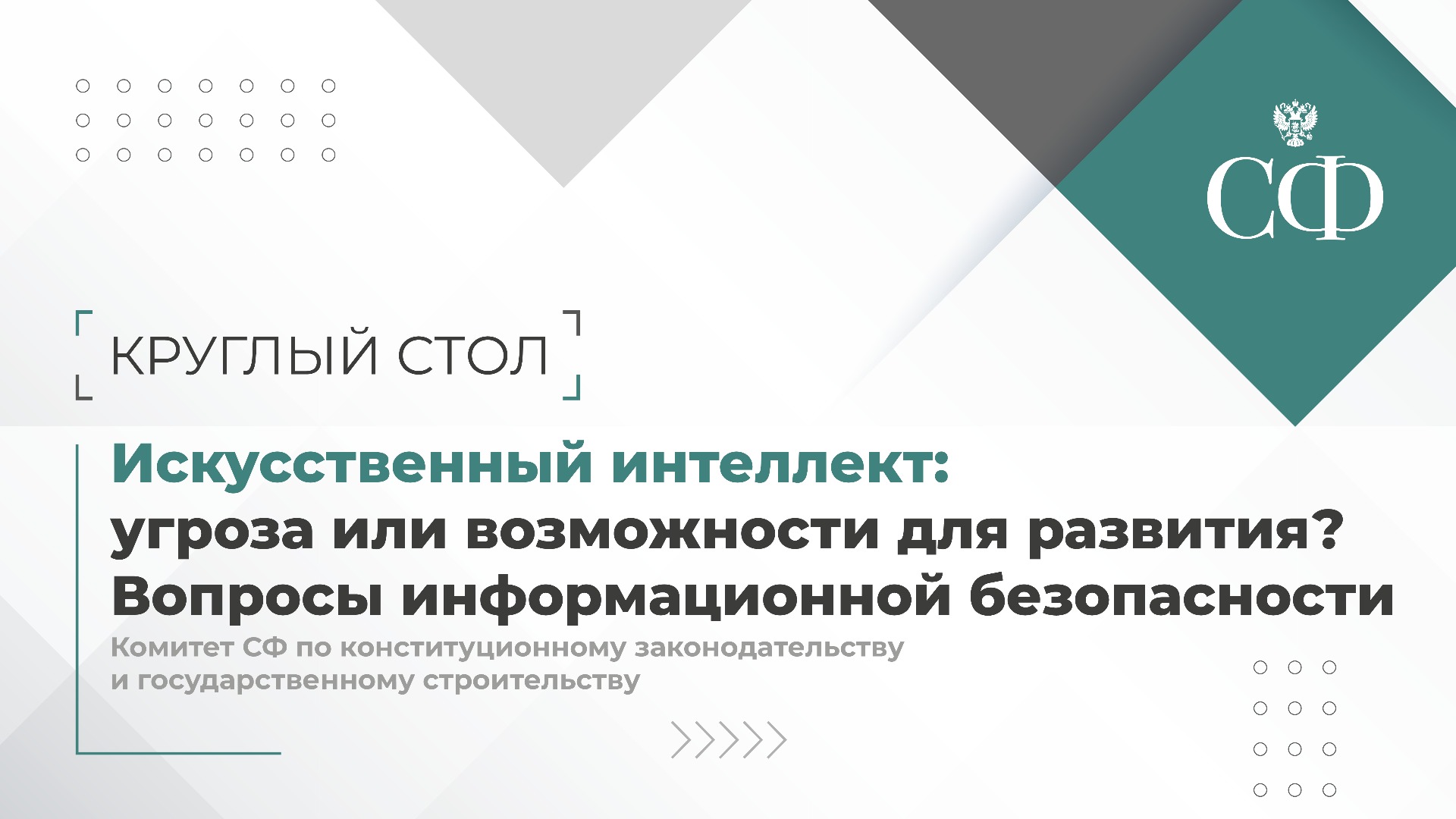 СФ

КРУГЛЫЙ СТОЛ

Искусственный интеллект: угроза или возможности для развития? Вопросы информационной безопасности

Комитет СФ по конституционному законодательству и государственному строительству